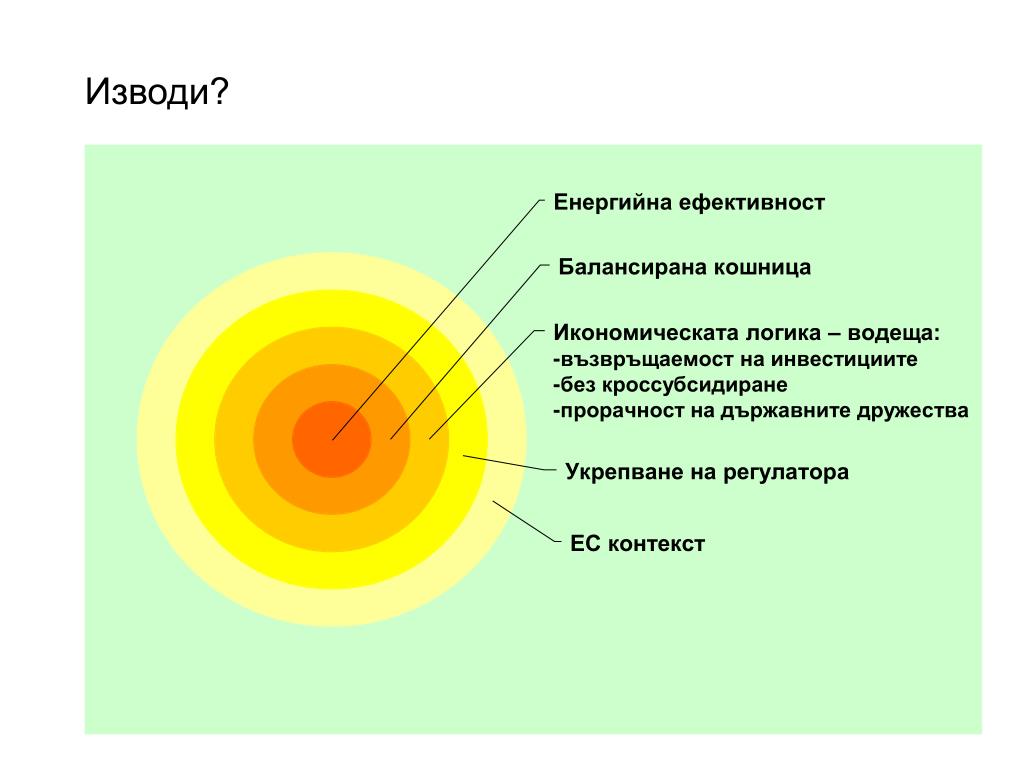 Изводи?

Енергийна ефективност

Балансирана кошница

Икономическата логика – водеща:
-възвръщаемост на инвестициите
-без кроссубсидиране
-прорачност на държавните дружества

Укрепване на регулатора

ЕС контекст